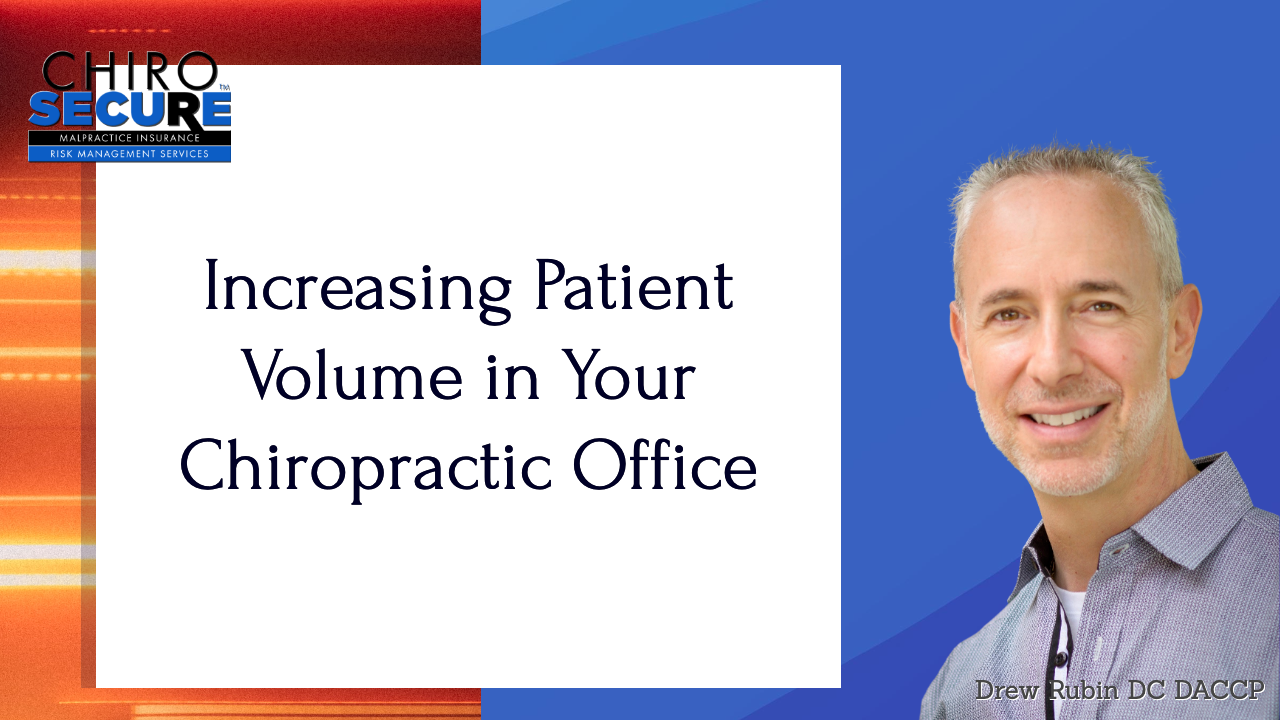 CHIRO SECURE™
MALPRACTICE INSURANCE
RISK MANAGEMENT SERVICES

Increasing Patient Volume in Your Chiropractic Office

Drew Rubin DC DACCP